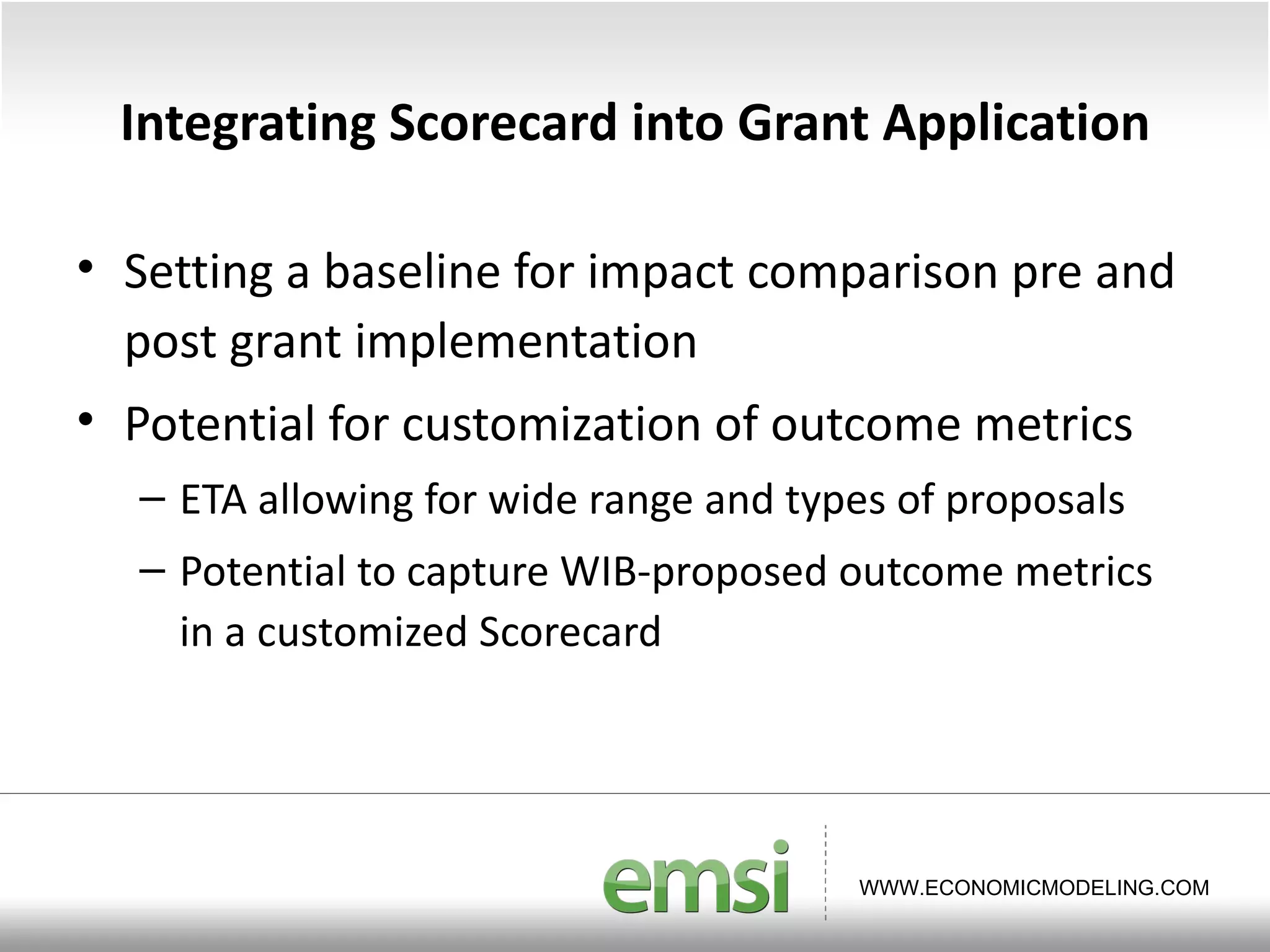 Integrating Scorecard into Grant Application

• Setting a baseline for impact comparison pre and post grant implementation

• Potential for customization of outcome metrics

– ETA allowing for wide range and types of proposals

– Potential to capture WIB-proposed outcome metrics in a customized Scorecard

emsi

WWW.ECONOMICMODELING.COM